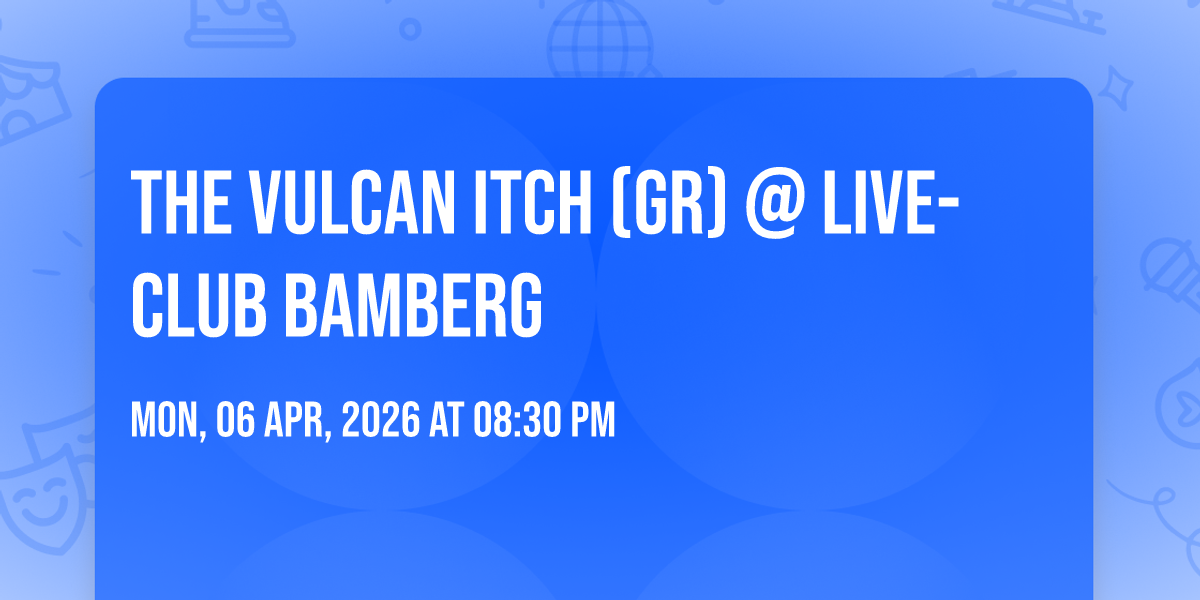 THE VULCAN ITCH (GR) @ LIVE-CLUB BAMBERG

MON, 06 APR, 2026 AT 08:30 PM